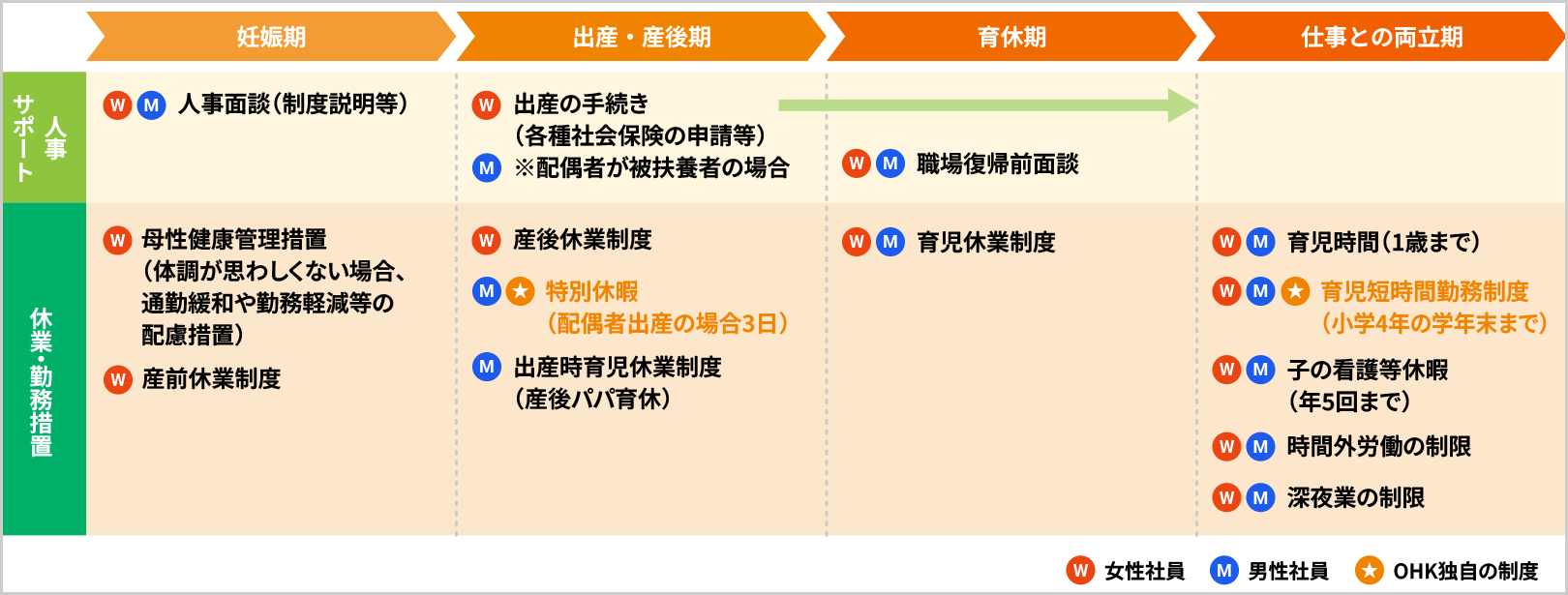 | | 妊娠期 | 出産・産後期 | 育休期 | 仕事との両立期 |
|---|---|---|---|---|
| 人事サポート | W M 人事面談（制度説明等） | W 出産の手続き（各種社会保険の申請等） M ※配偶者が被扶養者の場合 | W M 職場復帰前面談 | |
| 休業・勤務措置 | W 母性健康管理措置（体調が思わしくない場合、通勤緩和や勤務軽減等の配慮措置） W 産前休業制度 | W 産後休業制度 M ★ 特別休暇（配偶者出産の場合3日） M 出産時育児休業制度（産後パパ育休） | W M 育児休業制度 | W M 育児時間（1歳まで） W M ★ 育児短時間勤務制度（小学4年の学年末まで） W M 子の看護等休暇（年5回まで） W M 時間外労働の制限 W M 深夜業の制限 |

W 女性社員 M 男性社員 ★ OHK独自の制度